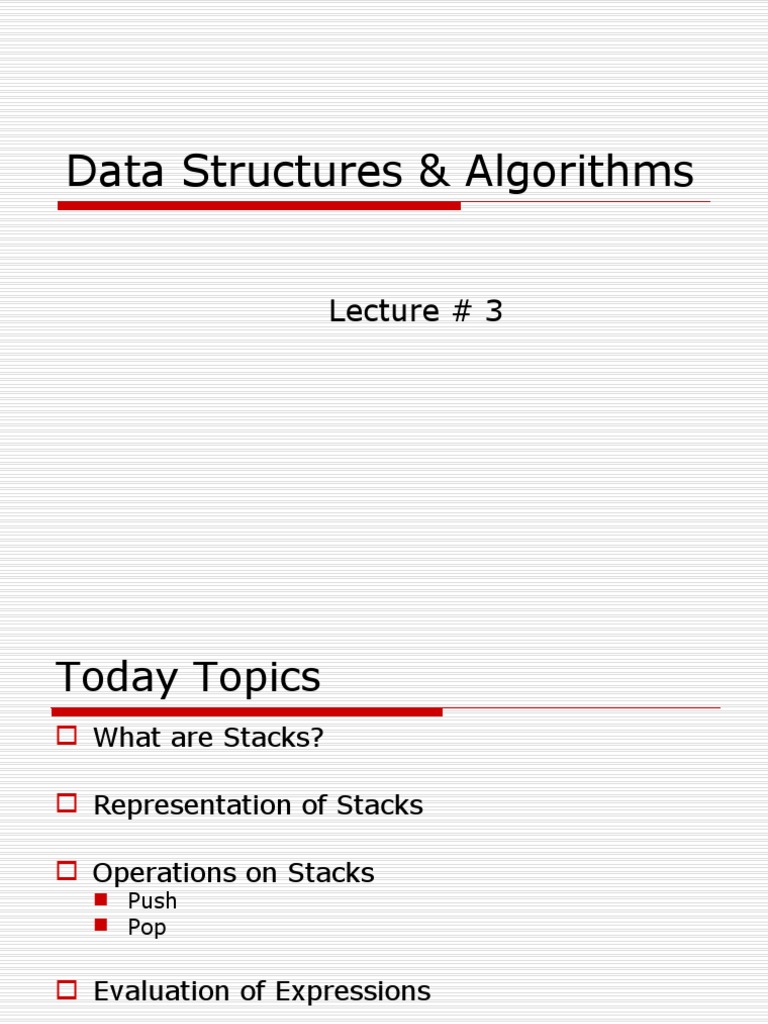 Data Structures & Algorithms

Lecture # 3

Today Topics

What are Stacks?

Representation of Stacks

Operations on Stacks

Push

Pop

Evaluation of Expressions